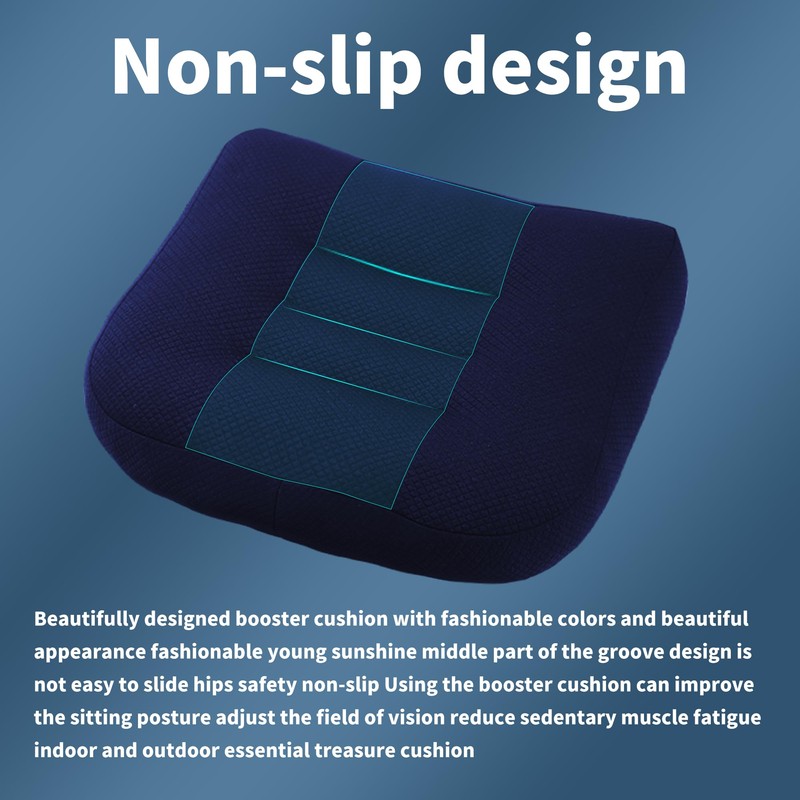 Non-slip design

Beautifully designed booster cushion with fashionable colors and beautiful appearance fashionable young sunshine middle part of the groove design is not easy to slide hips safety non-slip Using the booster cushion can improve the sitting posture adjust the field of vision reduce sedentary muscle fatigue indoor and outdoor essential treasure cushion